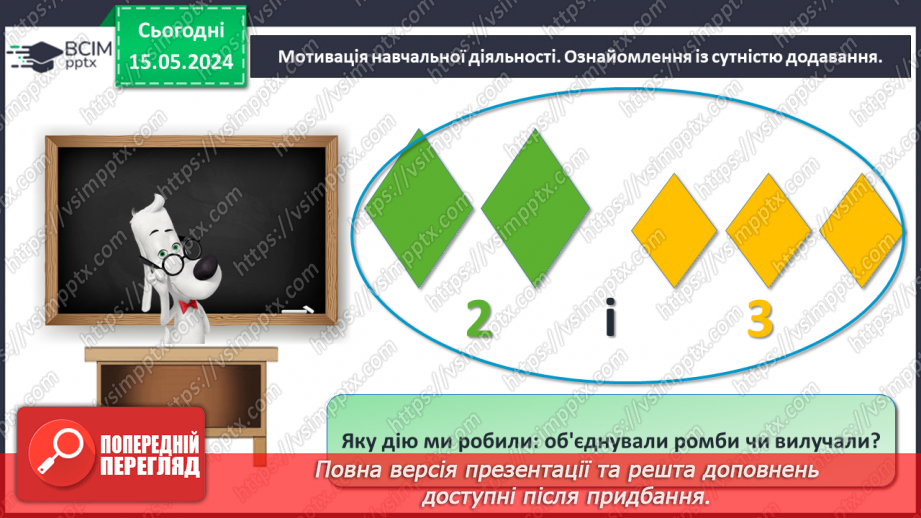 ВСІМ pptx

Сьогодні 15.05.2024

Мотивація навчальної діяльності. Ознайомлення із сутністю додавання.

2 і 3

Яку дію ми робили: об'єднували ромби чи вилучали?

ПОПЕРЕДНІЙ ПЕРЕГЛЯД

Повна версія презентації та решта доповнень доступні після придбання.

https://vsimpptx.com